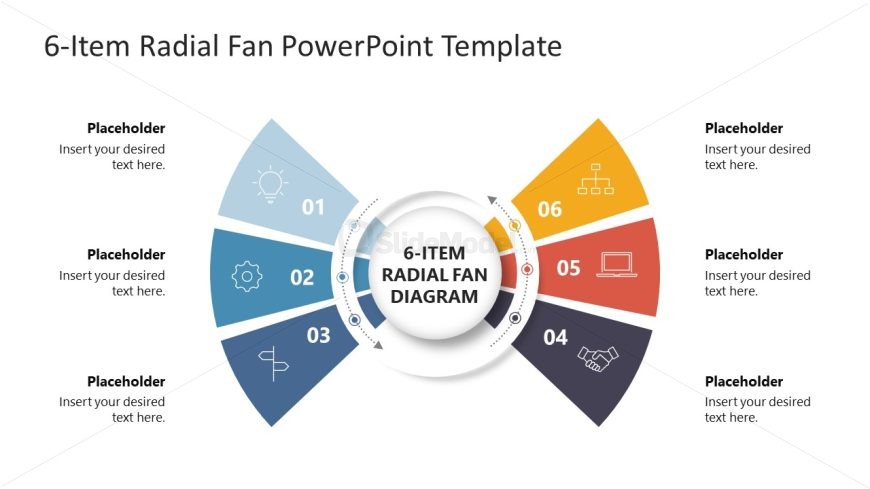 6-Item Radial Fan PowerPoint Template

Placeholder
Insert your desired text here.

Placeholder
Insert your desired text here.

Placeholder
Insert your desired text here.

01

02

03

SlideModel

6-ITEM RADIAL FAN DIAGRAM

06

05

04

Placeholder
Insert your desired text here.

Placeholder
Insert your desired text here.

Placeholder
Insert your desired text here.